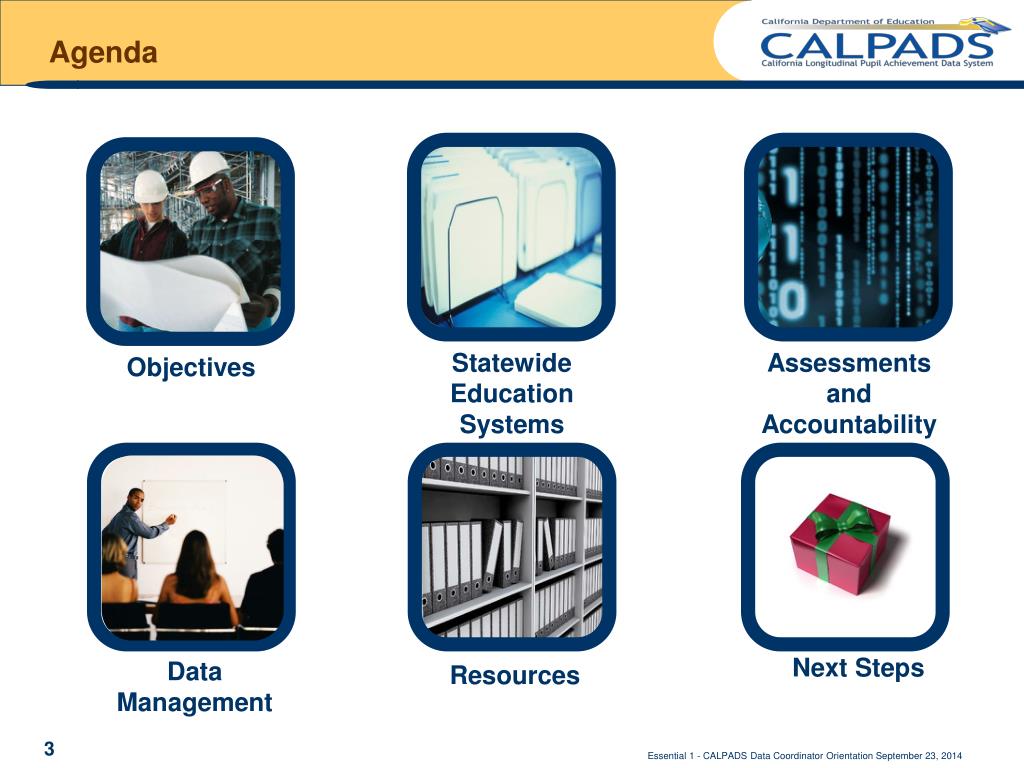 Agenda

California Department of Education
CALPADS
California Longitudinal Pupil Achievement Data System

Objectives

Statewide Education Systems

Assessments and Accountability

Data Management

Resources

Next Steps

3

Essential 1 - CALPADS Data Coordinator Orientation September 23, 2014